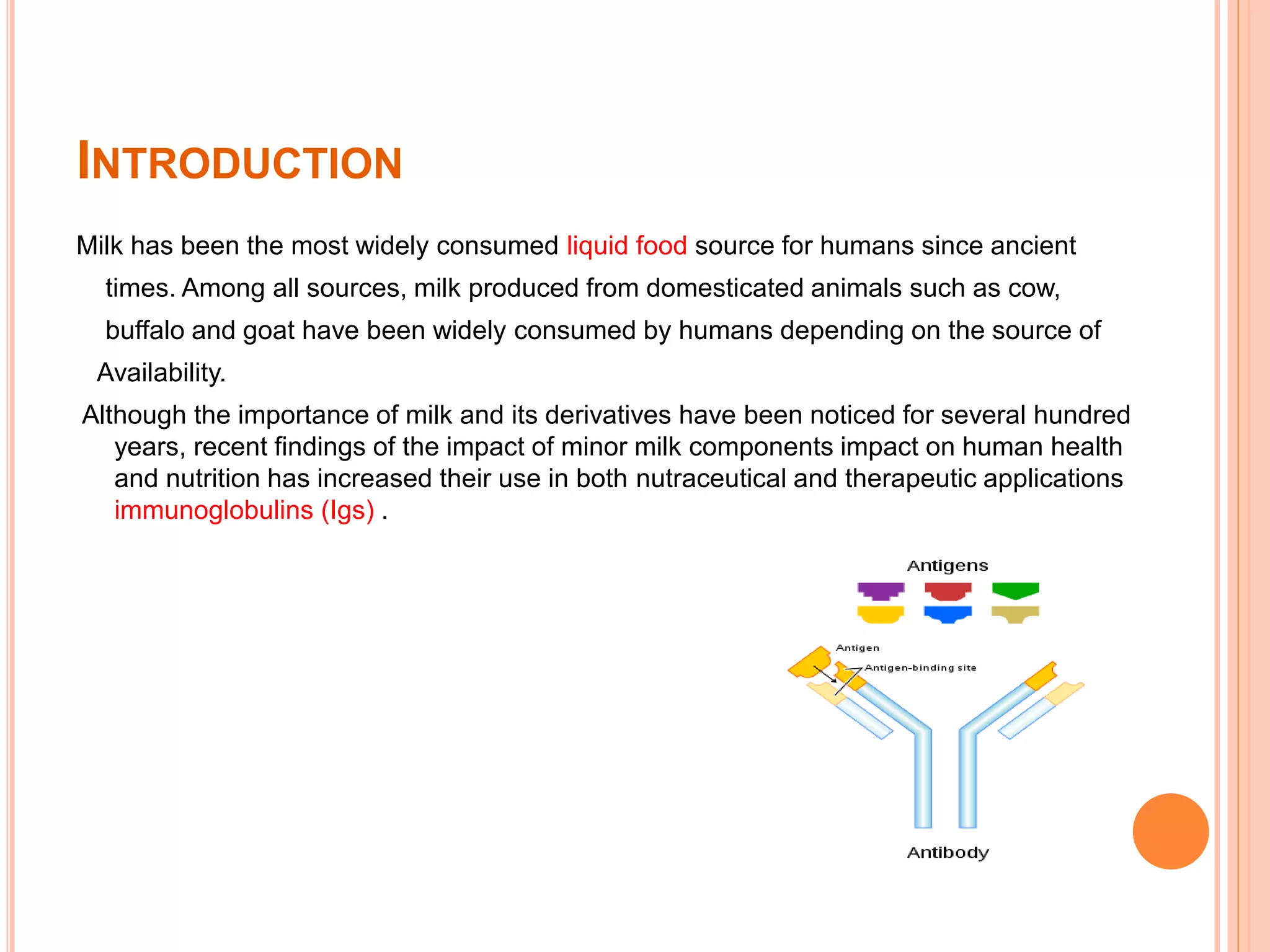 INTRODUCTION

Milk has been the most widely consumed liquid food source for humans since ancient times. Among all sources, milk produced from domesticated animals such as cow, buffalo and goat have been widely consumed by humans depending on the source of Availability.

Although the importance of milk and its derivatives have been noticed for several hundred years, recent findings of the impact of minor milk components impact on human health and nutrition has increased their use in both nutraceutical and therapeutic applications immunoglobulins (Igs) .

Antigens

Antigen

Antigen-binding site

Antibody